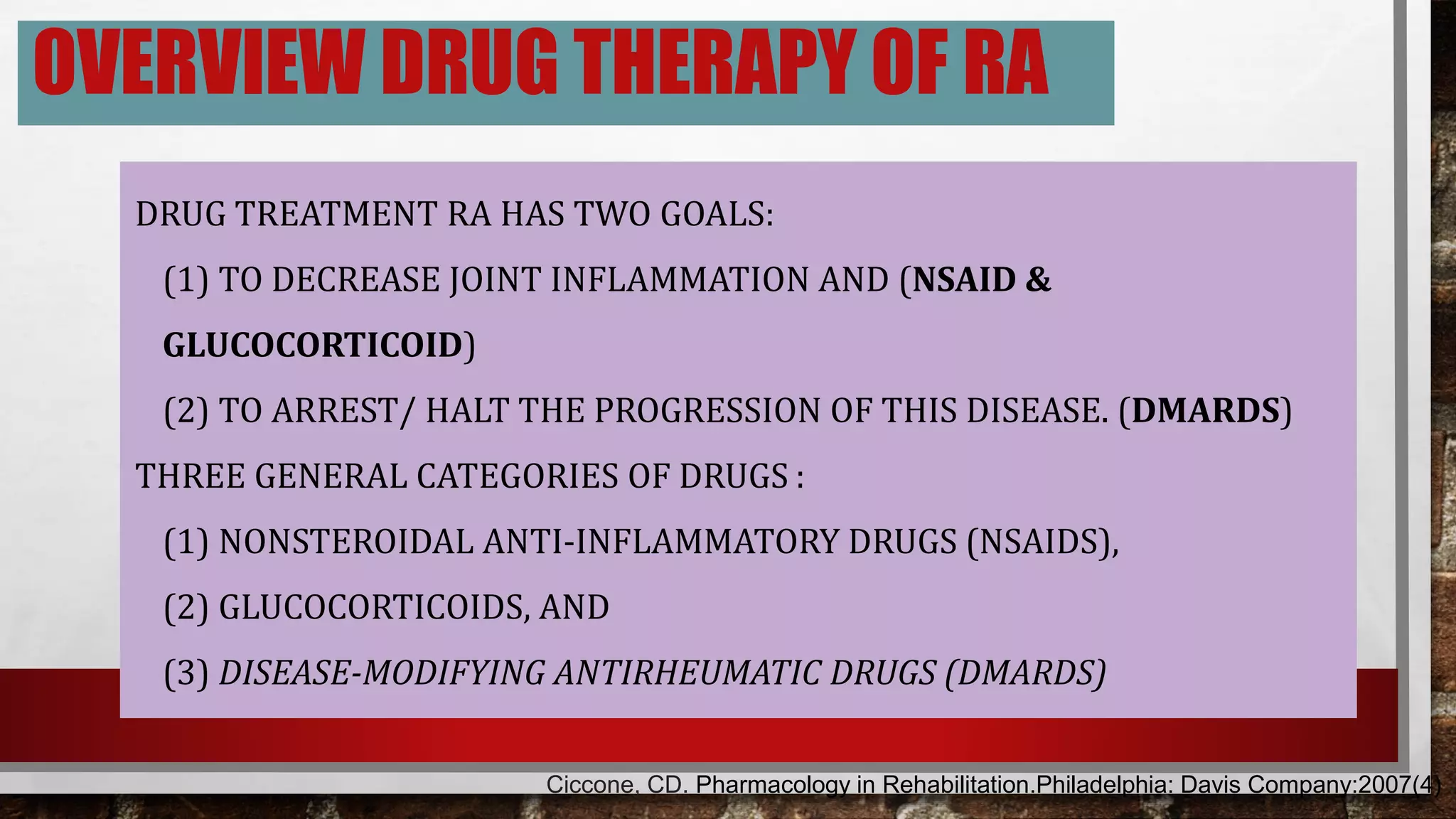 OVERVIEW DRUG THERAPY OF RA

DRUG TREATMENT RA HAS TWO GOALS:

(1) TO DECREASE JOINT INFLAMMATION AND (NSAID & GLUCOCORTICOID)

(2) TO ARREST/ HALT THE PROGRESSION OF THIS DISEASE. (DMARDS)

THREE GENERAL CATEGORIES OF DRUGS :

(1) NONSTEROIDAL ANTI-INFLAMMATORY DRUGS (NSAIDS),

(2) GLUCOCORTICOIDS, AND

(3) DISEASE-MODIFYING ANTIRHEUMATIC DRUGS (DMARDS)

Ciccone, CD. Pharmacology in Rehabilitation.Philadelphia: Davis Company:2007(4)